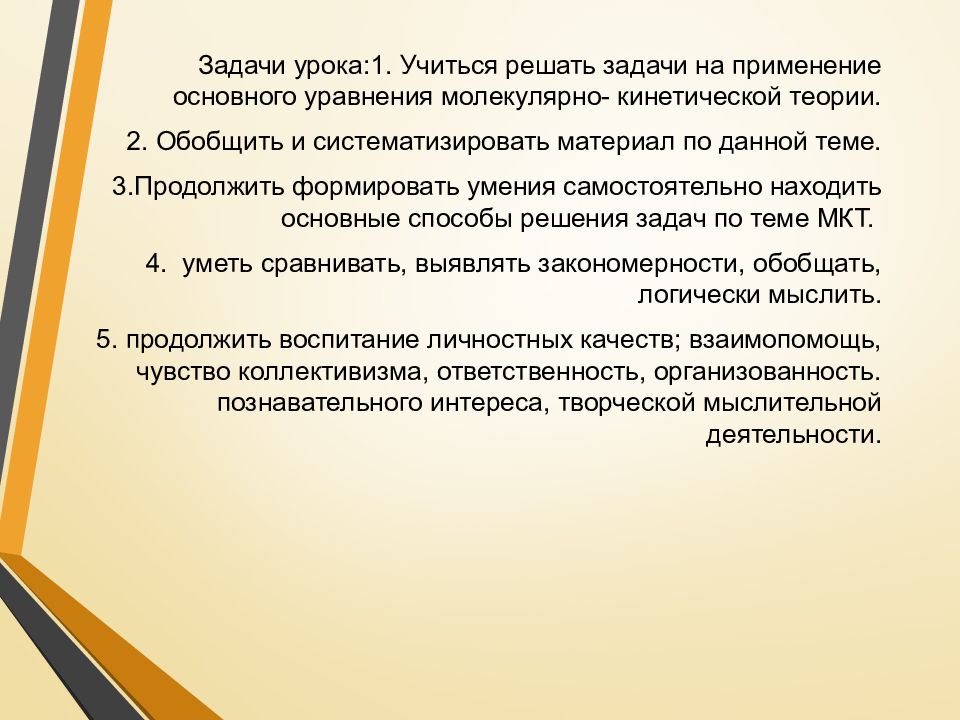 Задачи урока:1. Учиться решать задачи на применение основного уравнения молекулярно- кинетической теории.

2. Обобщить и систематизировать материал по данной теме.

3.Продолжить формировать умения самостоятельно находить основные способы решения задач по теме МКТ.

4. уметь сравнивать, выявлять закономерности, обобщать, логически мыслить.

5. продолжить воспитание личностных качеств; взаимопомощь, чувство коллективизма, ответственность, организованность. познавательного интереса, творческой мыслительной деятельности.